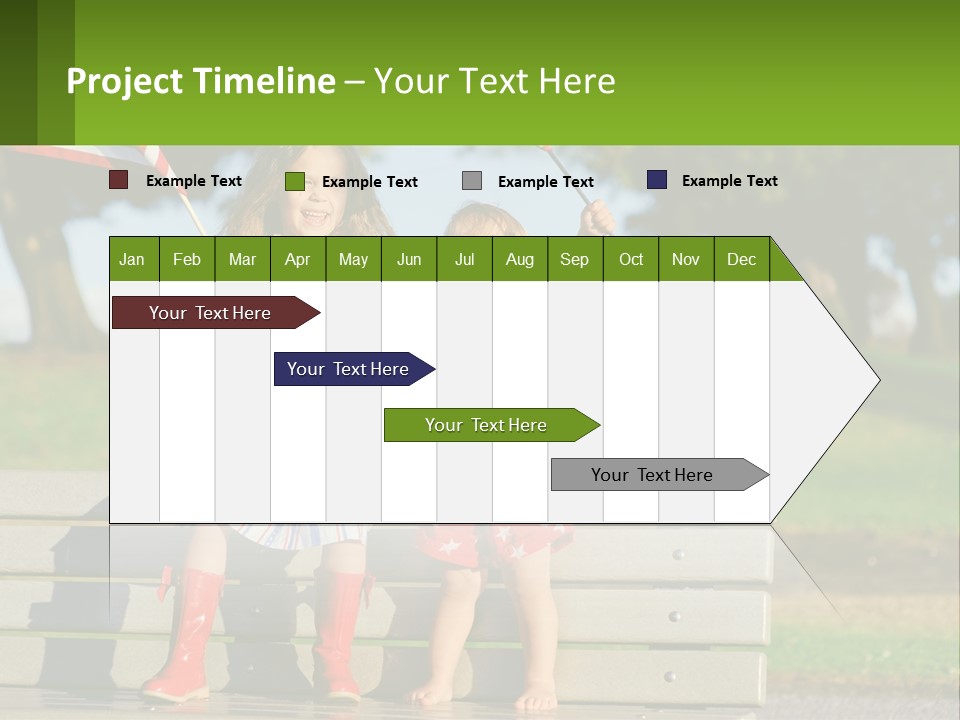 Project Timeline – Your Text Here

Example Text
Example Text
Example Text
Example Text

| Jan | Feb | Mar | Apr | May | Jun | Jul | Aug | Sep | Oct | Nov | Dec |
|---|---|---|---|---|---|---|---|---|---|---|---|

Your Text Here

Your Text Here

Your Text Here

Your Text Here